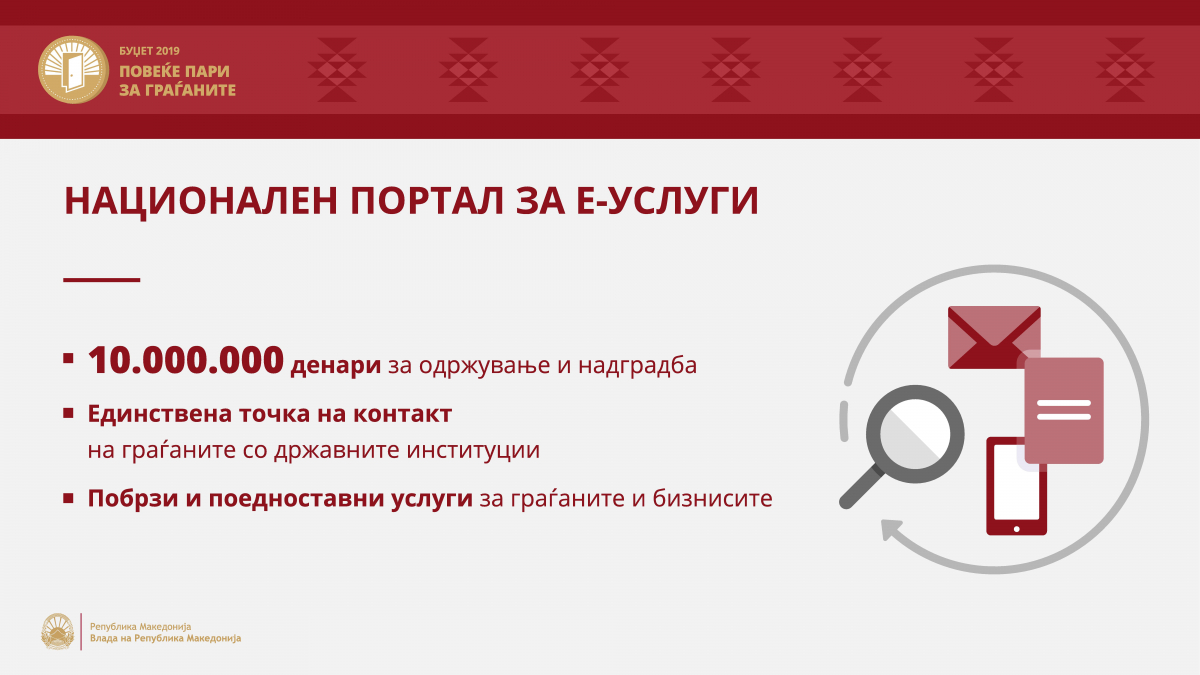 БУЏЕТ 2019
ПОВЕЌЕ ПАРИ ЗА ГРАЃАНИТЕ

НАЦИОНАЛЕН ПОРТАЛ ЗА Е-УСЛУГИ

▪ 10.000.000 денари за одржување и надградба

▪ Единствена точка на контакт на граѓаните со државните институции

▪ Побрзи и поедноставни услуги за граѓаните и бизнисите

Република Македонија
Влада на Република Македонија